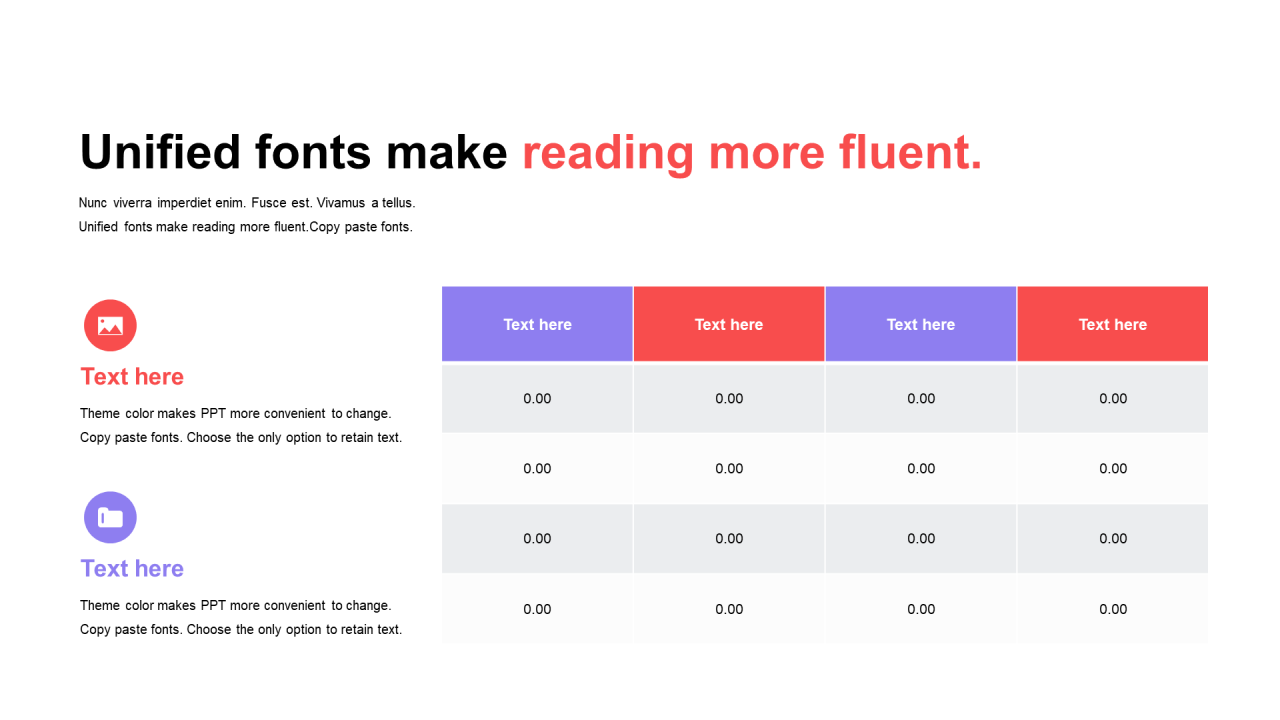 Unified fonts make reading more fluent.

Nunc viverra imperdiet enim. Fusce est. Vivamus a tellus. Unified fonts make reading more fluent.Copy paste fonts.

Text here

Theme color makes PPT more convenient to change. Copy paste fonts. Choose the only option to retain text.

Text here

Theme color makes PPT more convenient to change. Copy paste fonts. Choose the only option to retain text.

| Text here | Text here | Text here | Text here |
|---|---|---|---|
| 0.00 | 0.00 | 0.00 | 0.00 |
| 0.00 | 0.00 | 0.00 | 0.00 |
| 0.00 | 0.00 | 0.00 | 0.00 |
| 0.00 | 0.00 | 0.00 | 0.00 |